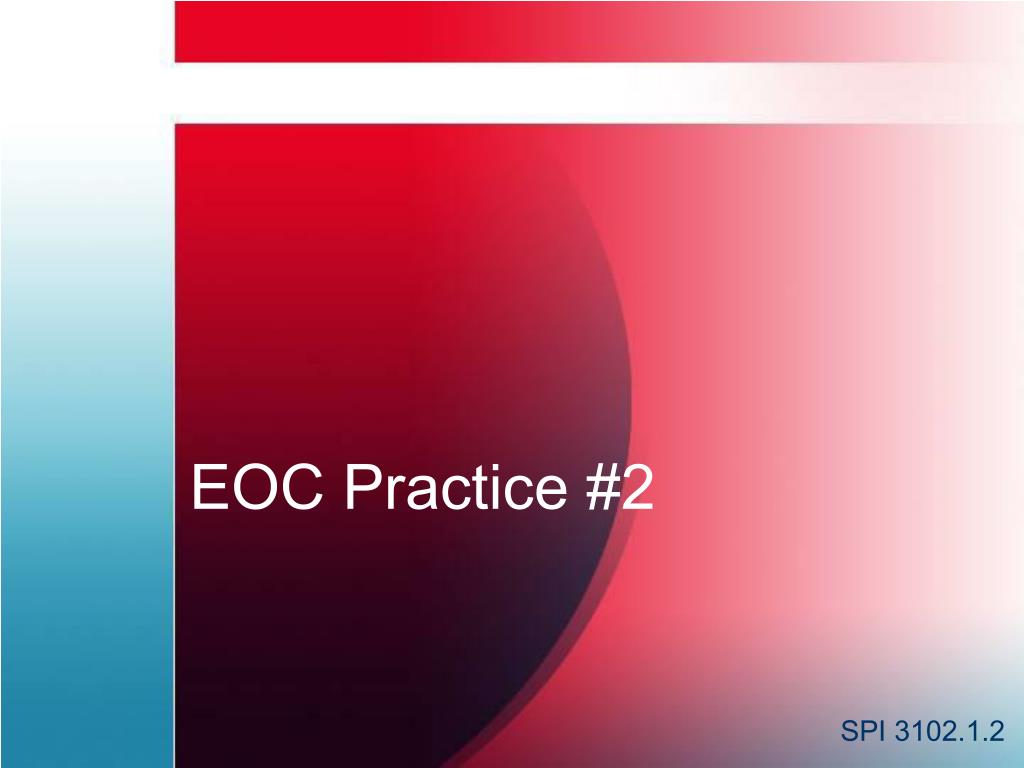 EOC Practice #2

SPI 3102.1.2